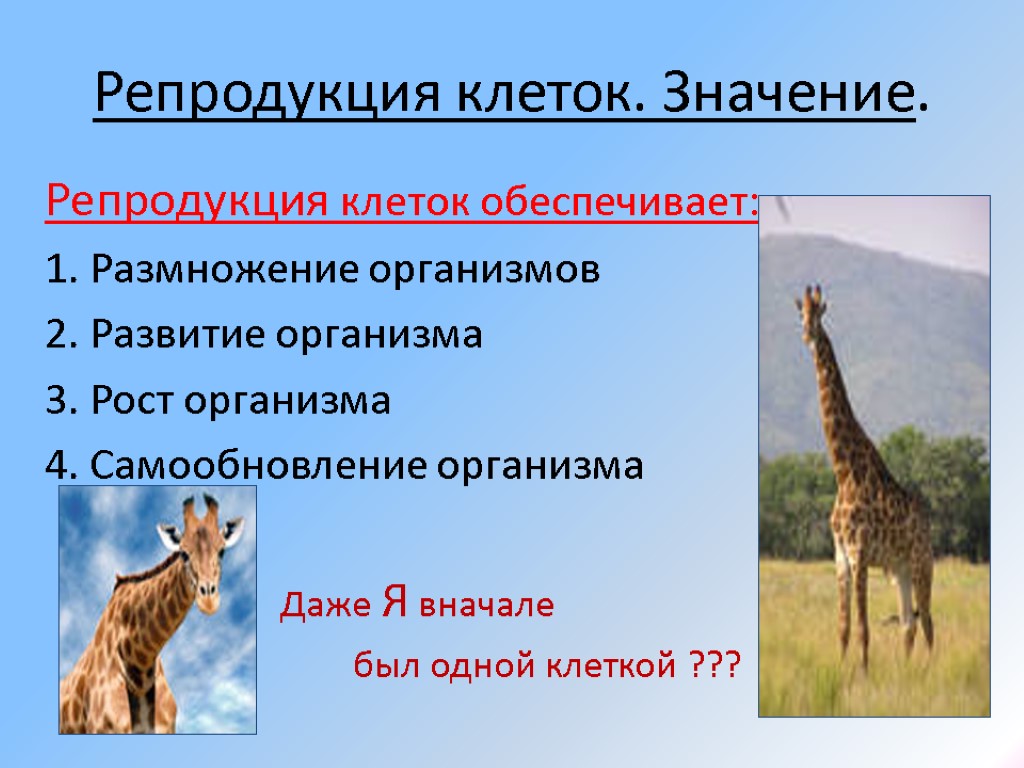 Репродукция клеток. Значение.

Репродукция клеток обеспечивает:

1. Размножение организмов

2. Развитие организма

3. Рост организма

4. Самообновление организма

Даже Я вначале
был одной клеткой ???